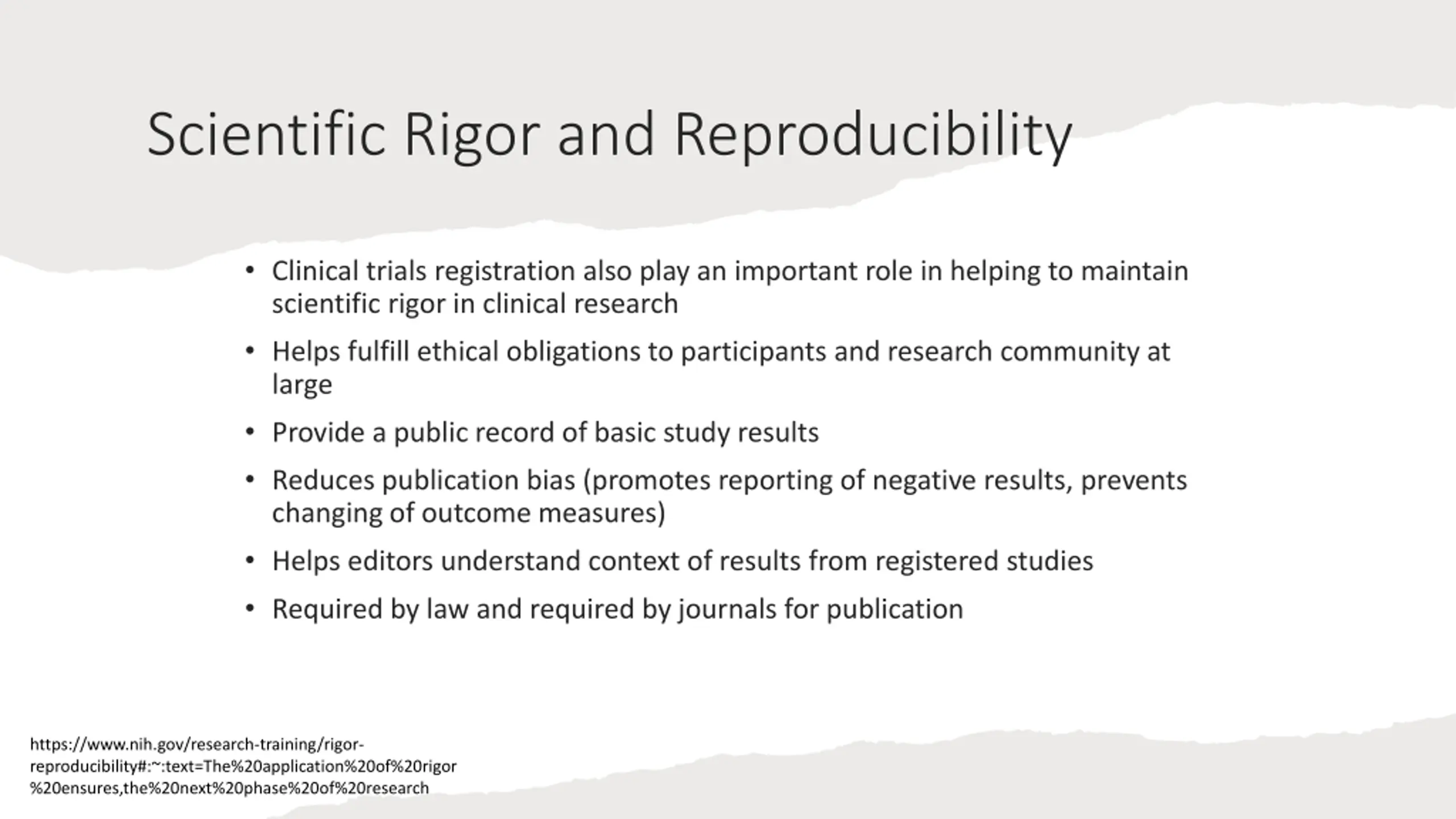 Scientific Rigor and Reproducibility

• Clinical trials registration also play an important role in helping to maintain scientific rigor in clinical research

• Helps fulfill ethical obligations to participants and research community at large

• Provide a public record of basic study results

• Reduces publication bias (promotes reporting of negative results, prevents changing of outcome measures)

• Helps editors understand context of results from registered studies

• Required by law and required by journals for publication

https://www.nih.gov/research-training/rigor-reproducibility#:~:text=The%20application%20of%20rigor%20ensures,the%20next%20phase%20of%20research